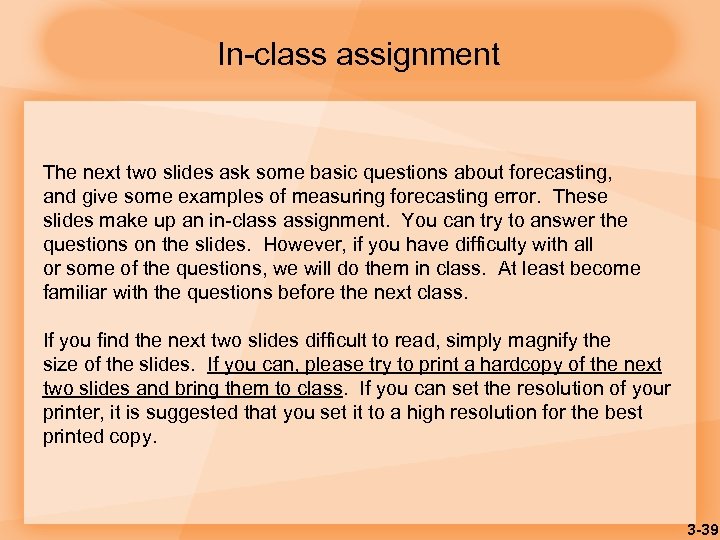 In-class assignment

The next two slides ask some basic questions about forecasting, and give some examples of measuring forecasting error. These slides make up an in-class assignment. You can try to answer the questions on the slides. However, if you have difficulty with all or some of the questions, we will do them in class. At least become familiar with the questions before the next class.

If you find the next two slides difficult to read, simply magnify the size of the slides. If you can, please try to print a hardcopy of the next two slides and bring them to class. If you can set the resolution of your printer, it is suggested that you set it to a high resolution for the best printed copy.

3-39